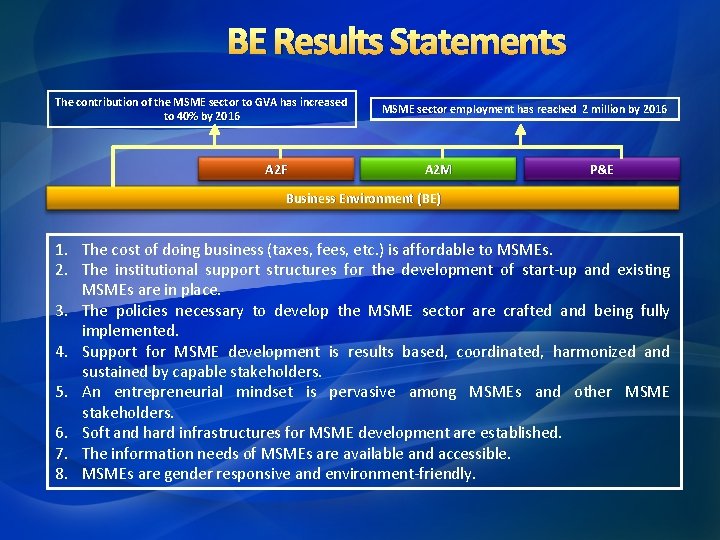 BE Results Statements

The contribution of the MSME sector to GVA has increased to 40% by 2016

MSME sector employment has reached 2 million by 2016

A2F

A2M

P&E

Business Environment (BE)

1. The cost of doing business (taxes, fees, etc.) is affordable to MSMEs.
2. The institutional support structures for the development of start-up and existing MSMEs are in place.
3. The policies necessary to develop the MSME sector are crafted and being fully implemented.
4. Support for MSME development is results based, coordinated, harmonized and sustained by capable stakeholders.
5. An entrepreneurial mindset is pervasive among MSMEs and other MSME stakeholders.
6. Soft and hard infrastructures for MSME development are established.
7. The information needs of MSMEs are available and accessible.
8. MSMEs are gender responsive and environment-friendly.